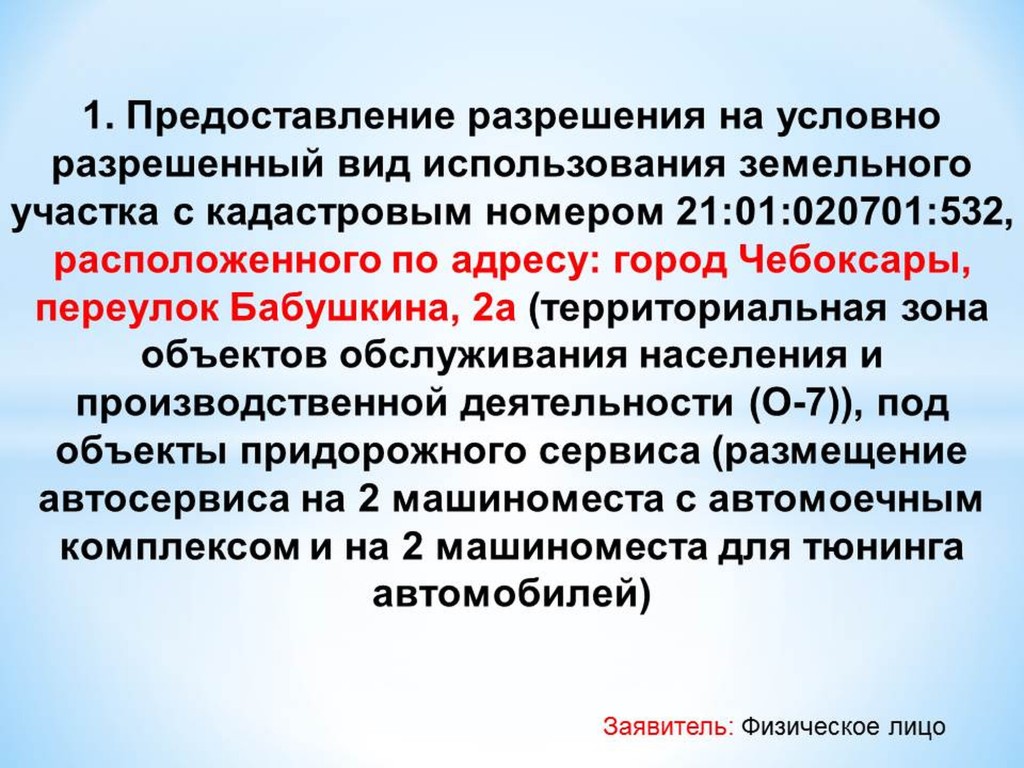 1. Предоставление разрешения на условно разрешенный вид использования земельного участка с кадастровым номером 21:01:020701:532, расположенного по адресу: город Чебоксары, переулок Бабушкина, 2а (территориальная зона объектов обслуживания населения и производственной деятельности (О-7)), под объекты придорожного сервиса (размещение автосервиса на 2 машиноместа с автомоечным комплексом и на 2 машиноместа для тюнинга автомобилей)

Заявитель: Физическое лицо